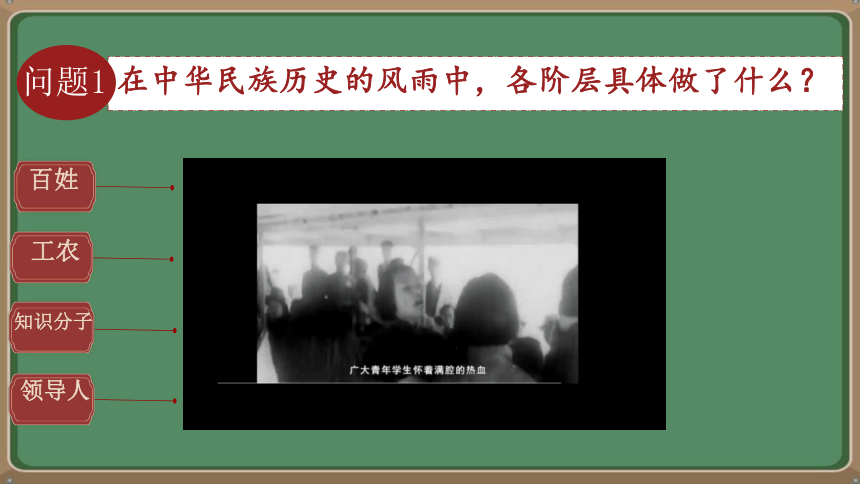 问题1 在中华民族历史的风雨中，各阶层具体做了什么？

百姓

工农

知识分子

领导人

广大青年学生怀着满腔的热血